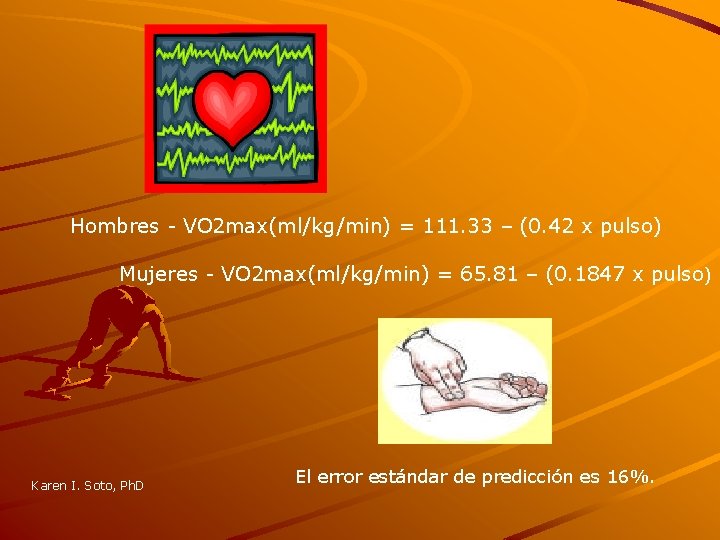 Hombres - VO2max(ml/kg/min) = 111.33 – (0.42 x pulso)

Mujeres - VO2max(ml/kg/min) = 65.81 – (0.1847 x pulso)

El error estándar de predicción es 16%.

Karen I. Soto, PhD